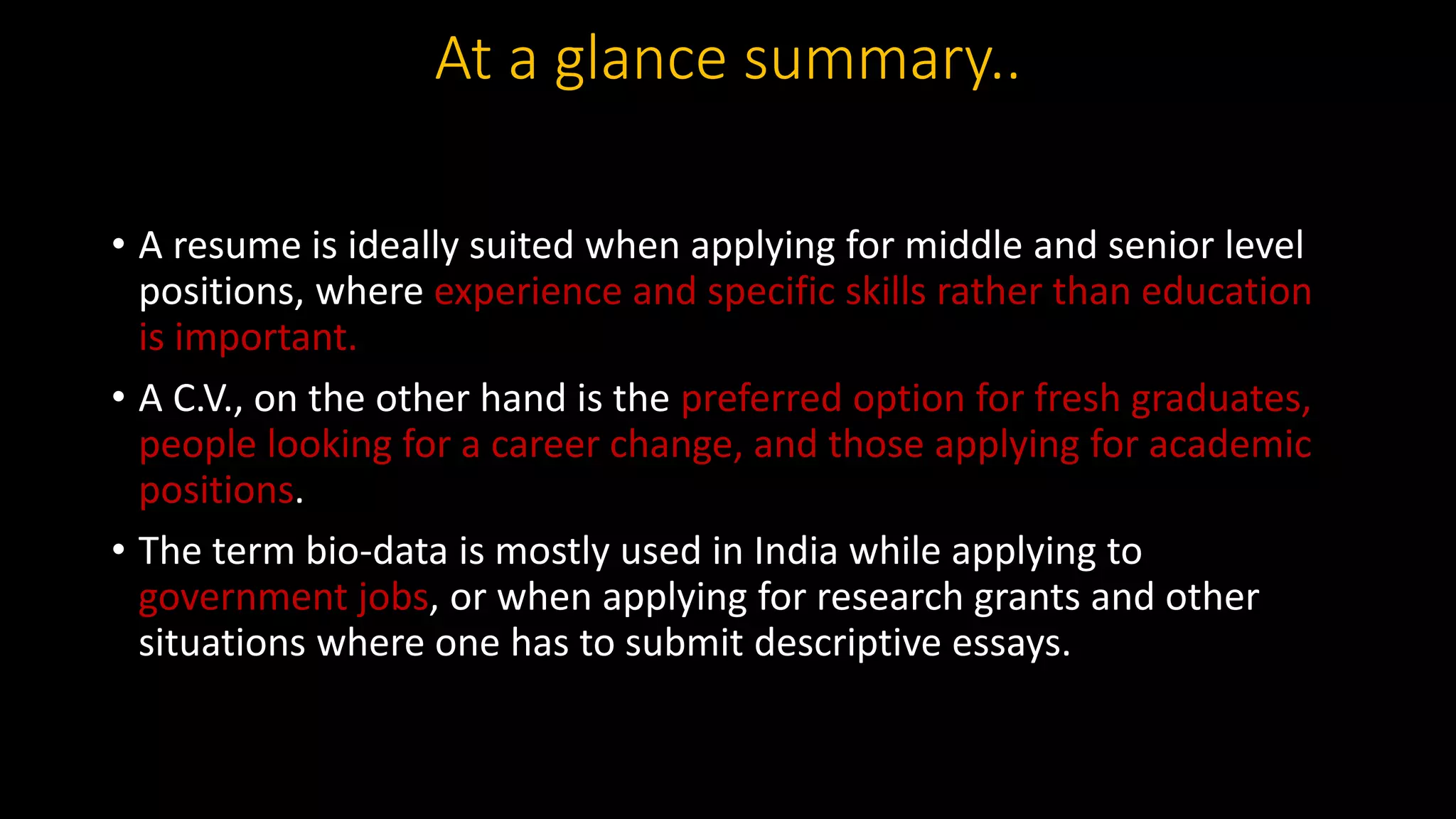 At a glance summary..

• A resume is ideally suited when applying for middle and senior level positions, where experience and specific skills rather than education is important.

• A C.V., on the other hand is the preferred option for fresh graduates, people looking for a career change, and those applying for academic positions.

• The term bio-data is mostly used in India while applying to government jobs, or when applying for research grants and other situations where one has to submit descriptive essays.